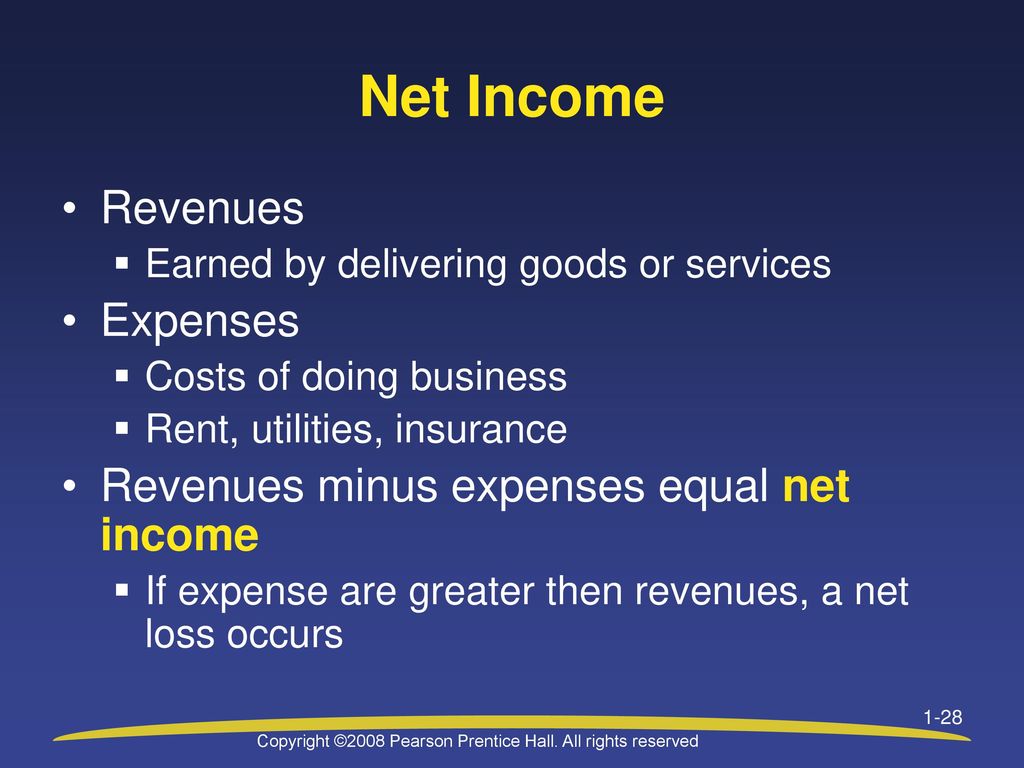 Net Income

• Revenues
  ▪ Earned by delivering goods or services
• Expenses
  ▪ Costs of doing business
  ▪ Rent, utilities, insurance
• Revenues minus expenses equal net income
  ▪ If expense are greater then revenues, a net loss occurs

1-28

Copyright ©2008 Pearson Prentice Hall. All rights reserved